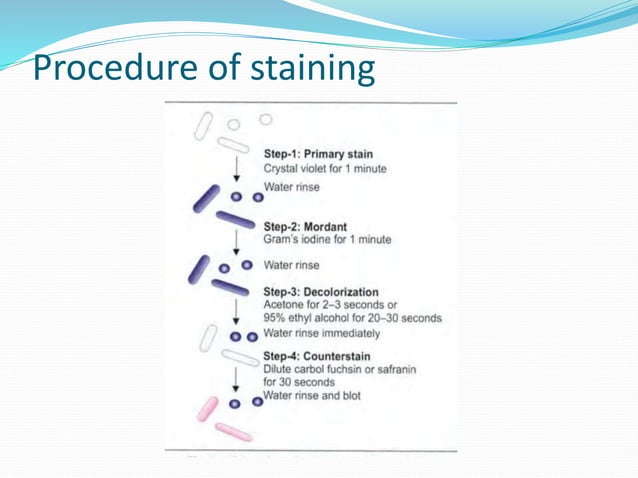 Procedure of staining

Step-1: Primary stain
Crystal violet for 1 minute

Water rinse

Step-2: Mordant
Gram's iodine for 1 minute

Water rinse

Step-3: Decolorization
Acetone for 2–3 seconds or 95% ethyl alcohol for 20–30 seconds

Water rinse immediately

Step-4: Counterstain
Dilute carbol fuchsin or safranin for 30 seconds

Water rinse and blot